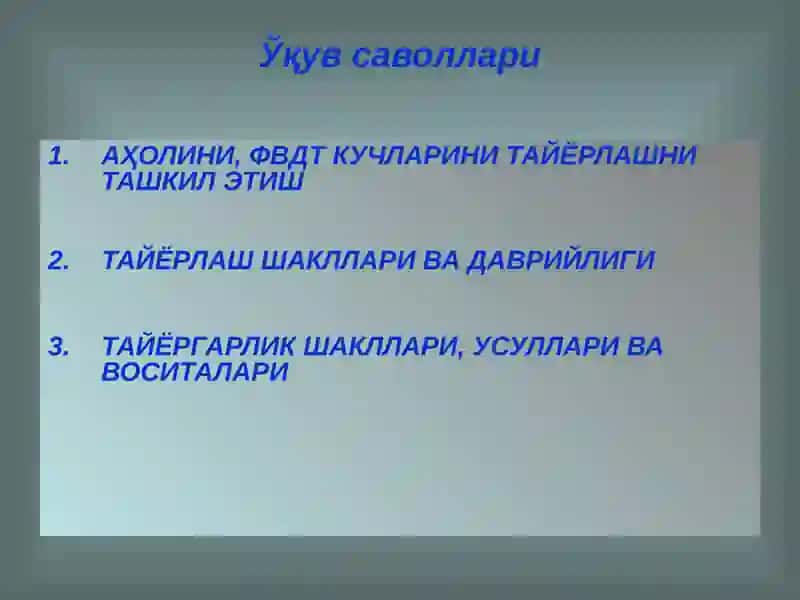 Ўқув саволлари

1. АҲОЛИНИ, ФВДТ КУЧЛАРИНИ ТАЙЁРЛАШНИ ТАШКИЛ ЭТИШ

2. ТАЙЁРЛАШ ШАКЛЛАРИ ВА ДАВРИЙЛИГИ

3. ТАЙЁРГАРЛИК ШАКЛЛАРИ, УСУЛЛАРИ ВА ВОСИТАЛАРИ